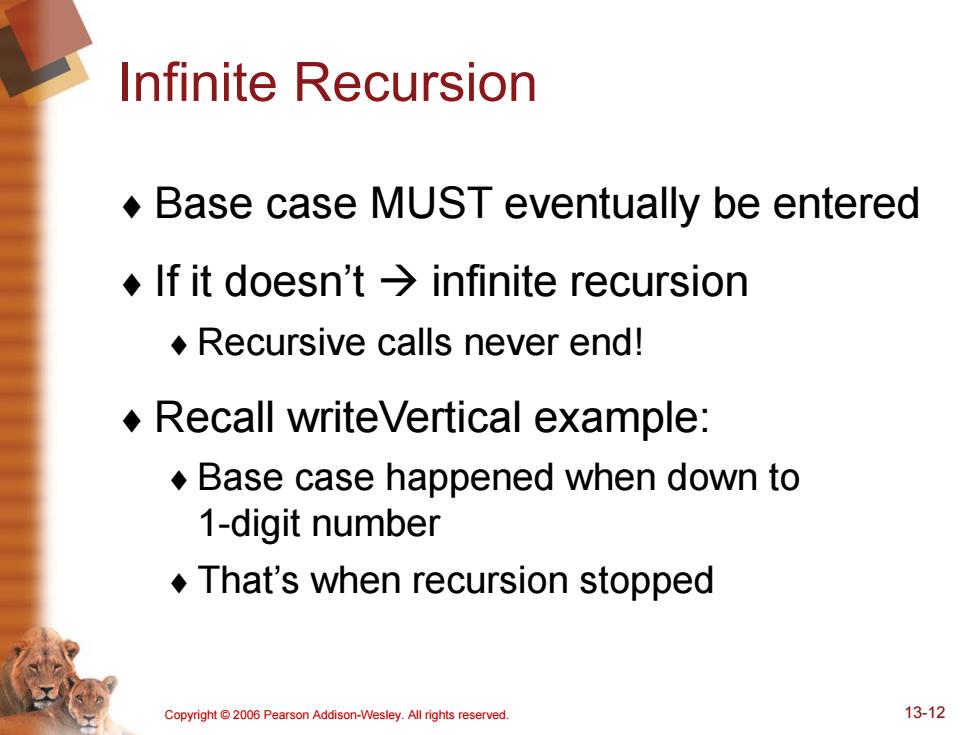 Infinite Recursion

♦ Base case MUST eventually be entered

♦ If it doesn't → infinite recursion

♦ Recursive calls never end!

♦ Recall writeVertical example:

♦ Base case happened when down to 1-digit number

♦ That's when recursion stopped

Copyright © 2006 Pearson Addison-Wesley. All rights reserved.

13-12